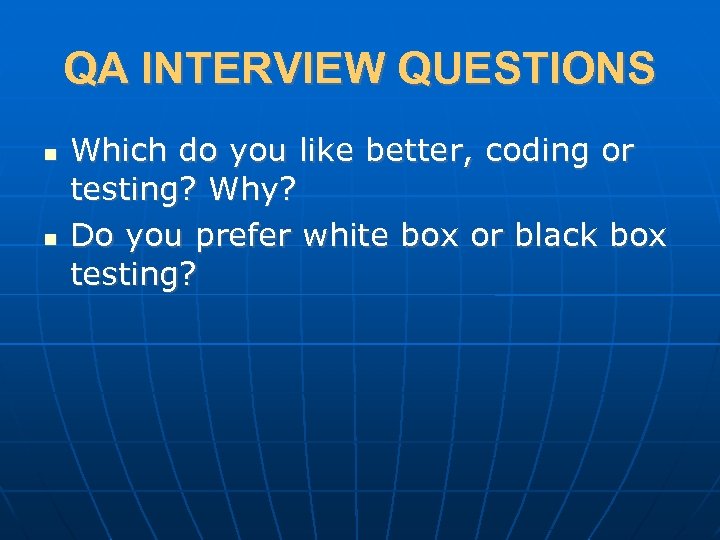 QA INTERVIEW QUESTIONS

- Which do you like better, coding or testing? Why?
- Do you prefer white box or black box testing?